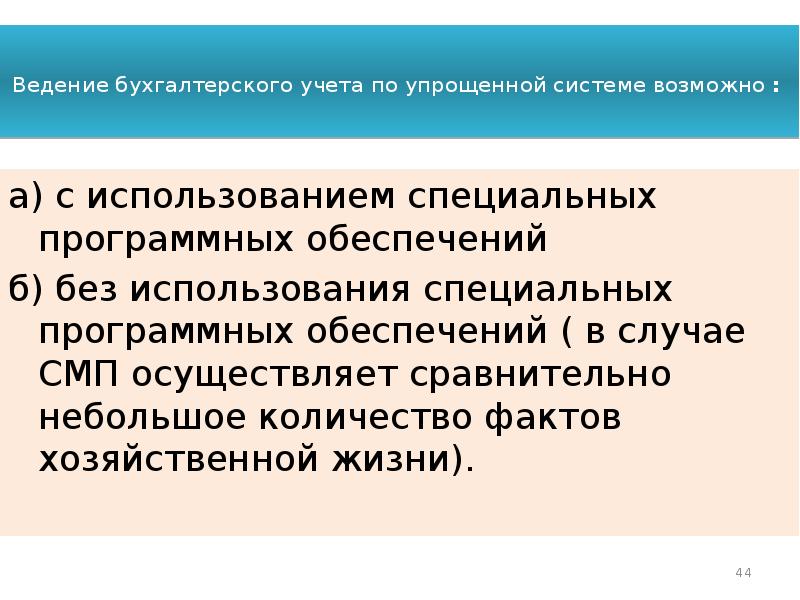 Ведение бухгалтерского учета по упрощенной системе возможно :

а) с использованием специальных программных обеспечений

б) без использования специальных программных обеспечений ( в случае СМП осуществляет сравнительно небольшое количество фактов хозяйственной жизни).

44